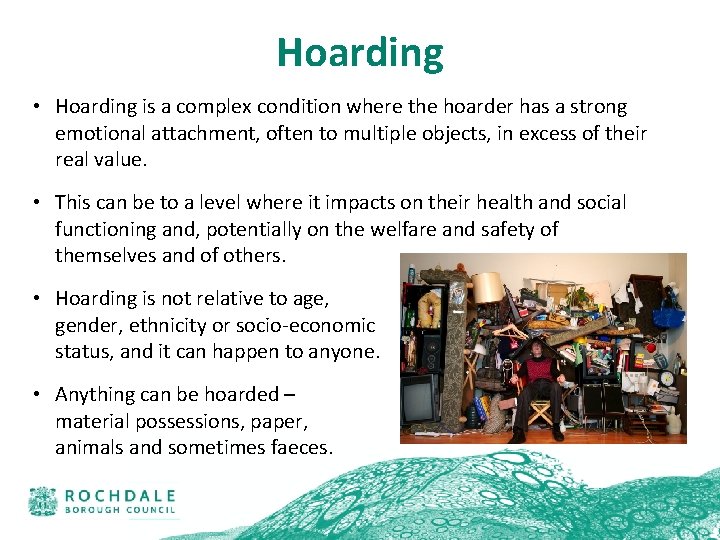 Hoarding

• Hoarding is a complex condition where the hoarder has a strong emotional attachment, often to multiple objects, in excess of their real value.

• This can be to a level where it impacts on their health and social functioning and, potentially on the welfare and safety of themselves and of others.

• Hoarding is not relative to age, gender, ethnicity or socio-economic status, and it can happen to anyone.

• Anything can be hoarded – material possessions, paper, animals and sometimes faeces.

ROCHDALE
BOROUGH COUNCIL